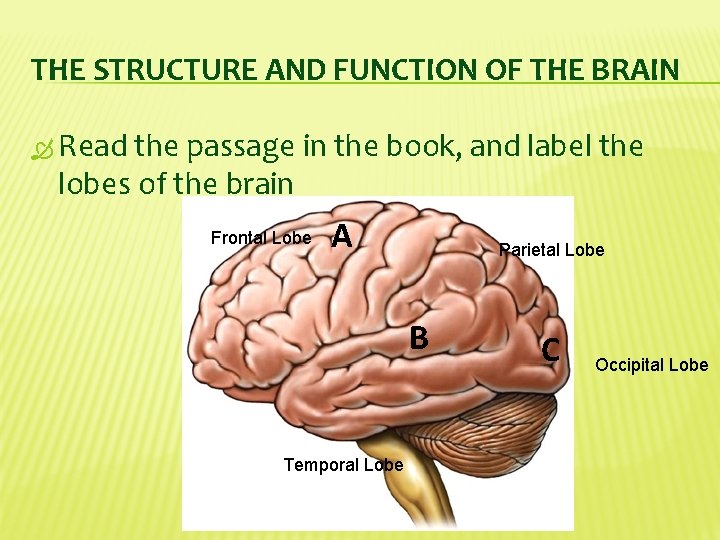 THE STRUCTURE AND FUNCTION OF THE BRAIN

Read the passage in the book, and label the lobes of the brain

Frontal Lobe
A
Parietal Lobe
B
C
Occipital Lobe
Temporal Lobe